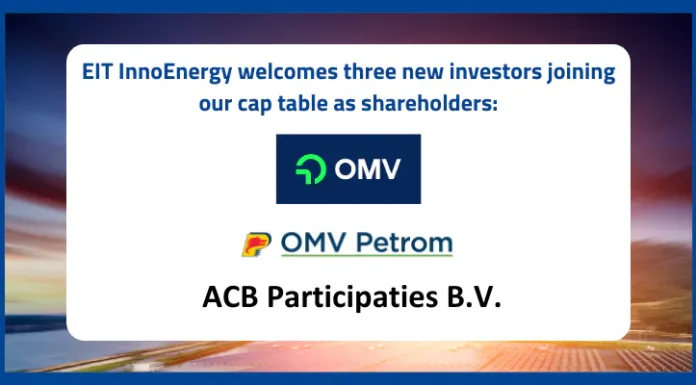 EIT InnoEnergy welcomes three new investors joining our cap table as shareholders:

OMV

OMV Petrom

ACB Participaties B.V.